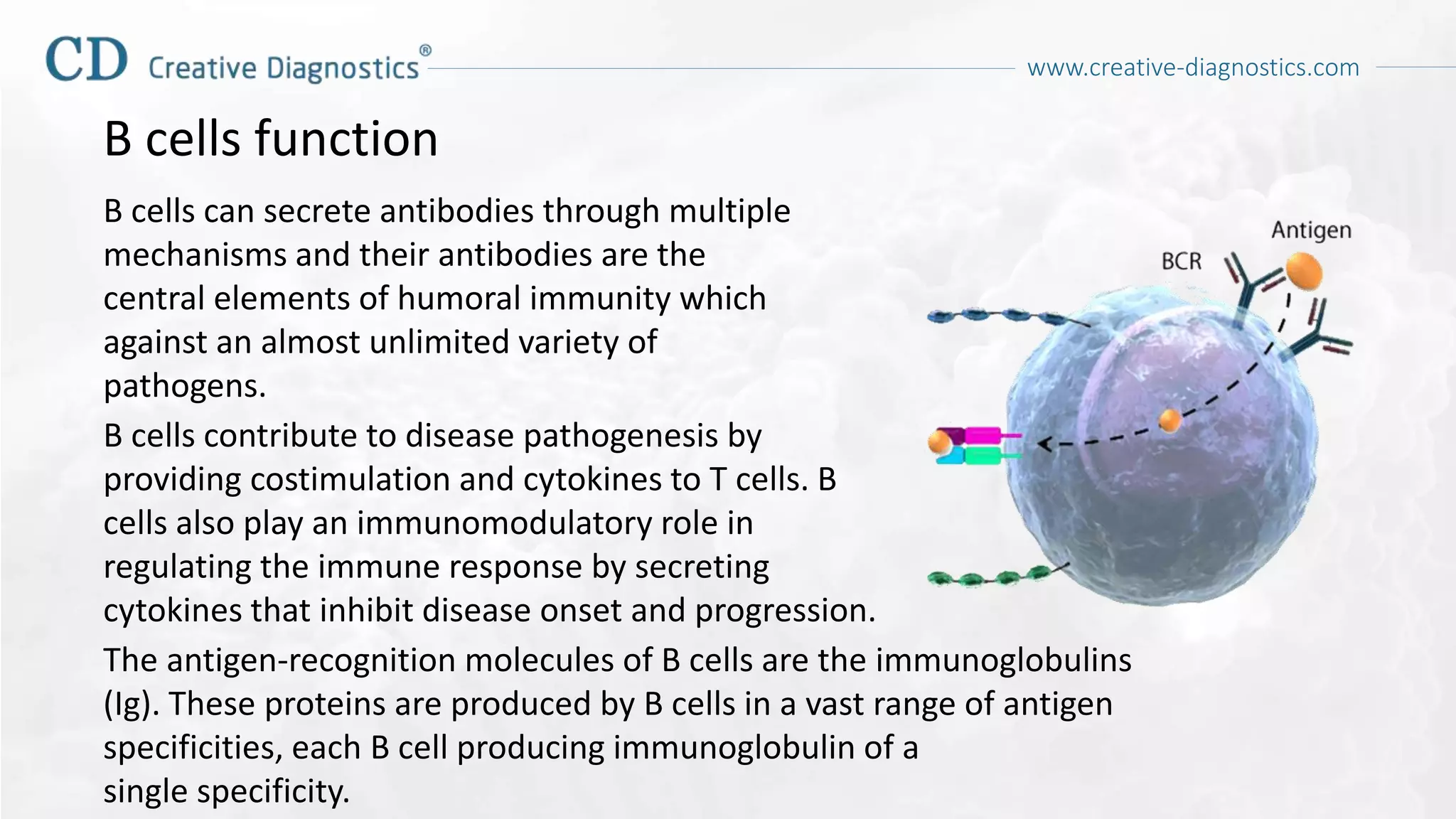 CD Creative Diagnostics®

www.creative-diagnostics.com

B cells function

B cells can secrete antibodies through multiple mechanisms and their antibodies are the central elements of humoral immunity which against an almost unlimited variety of pathogens.

B cells contribute to disease pathogenesis by providing costimulation and cytokines to T cells. B cells also play an immunomodulatory role in regulating the immune response by secreting cytokines that inhibit disease onset and progression.

The antigen-recognition molecules of B cells are the immunoglobulins (Ig). These proteins are produced by B cells in a vast range of antigen specificities, each B cell producing immunoglobulin of a single specificity.

Antigen

BCR